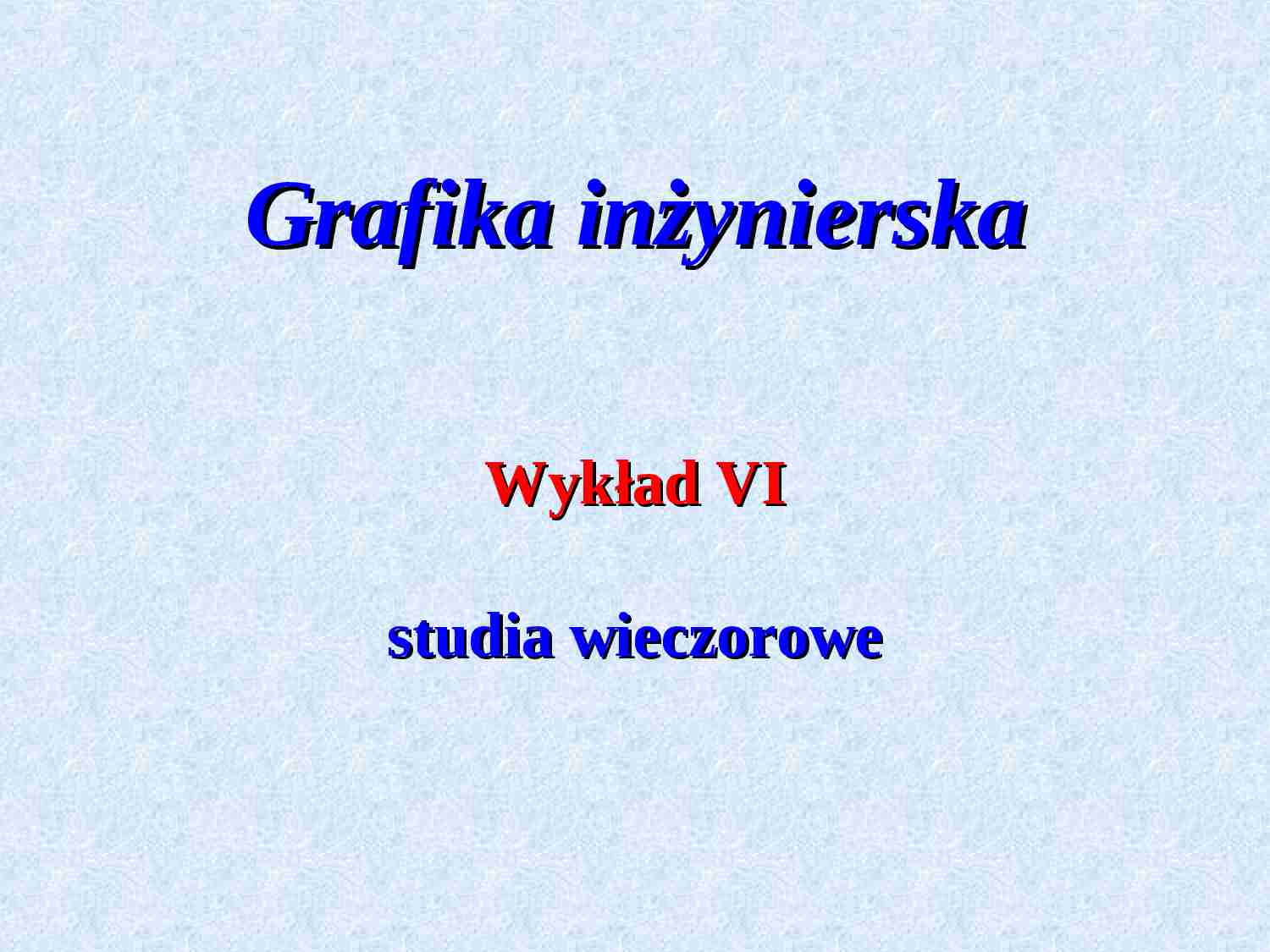 Grafika inżynierska

Wykład VI

studia wieczorowe